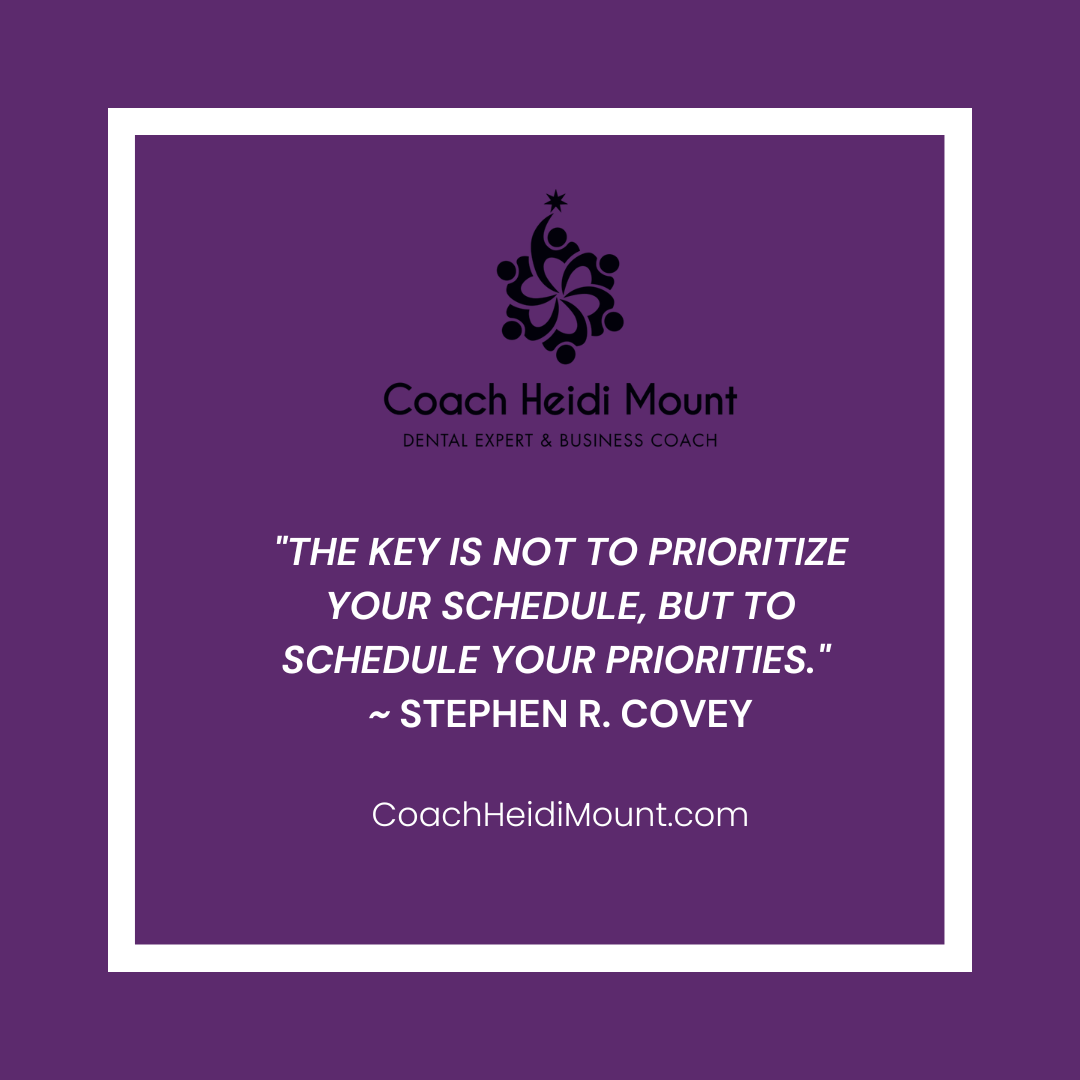 Coach Heidi Mount
DENTAL EXPERT & BUSINESS COACH

"THE KEY IS NOT TO PRIORITIZE YOUR SCHEDULE, BUT TO SCHEDULE YOUR PRIORITIES."
~ STEPHEN R. COVEY

CoachHeidiMount.com